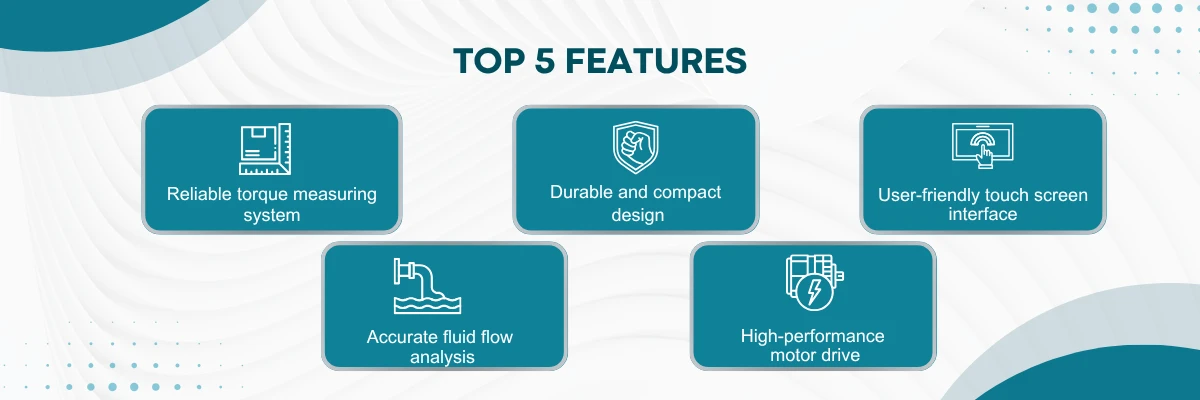 TOP 5 FEATURES

Reliable torque measuring system

Durable and compact design

User-friendly touch screen interface

Accurate fluid flow analysis

High-performance motor drive